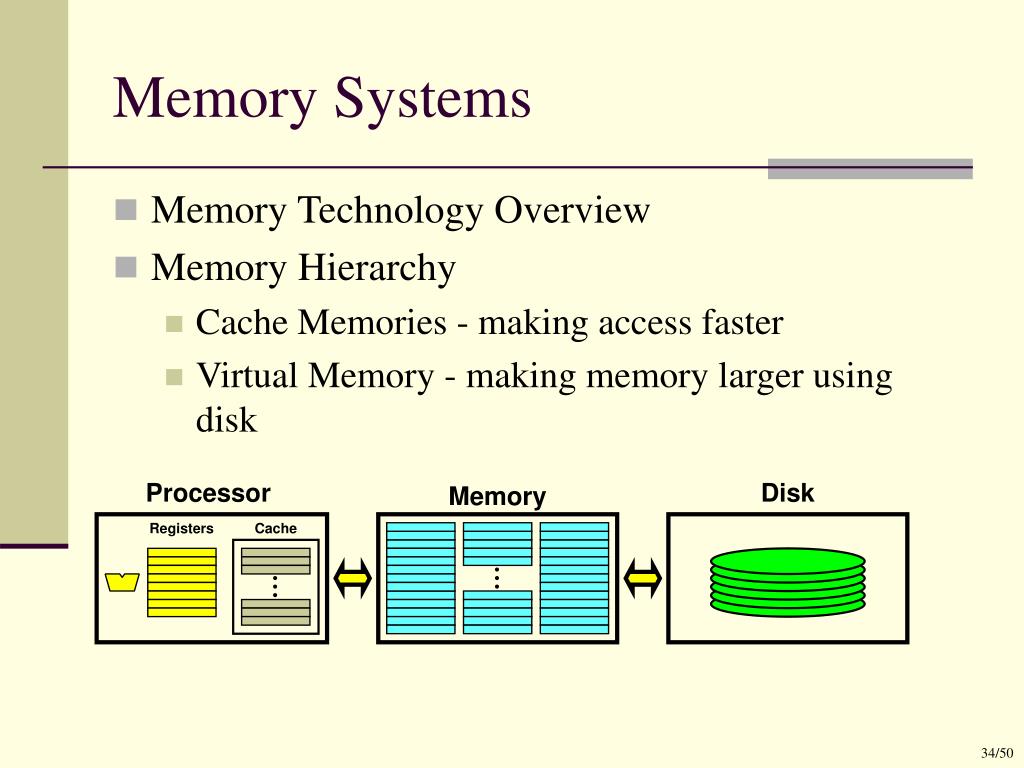 Memory Systems

Memory Technology Overview

Memory Hierarchy

Cache Memories - making access faster

Virtual Memory - making memory larger using disk

Processor

Registers

Cache

Memory

Disk

34/50